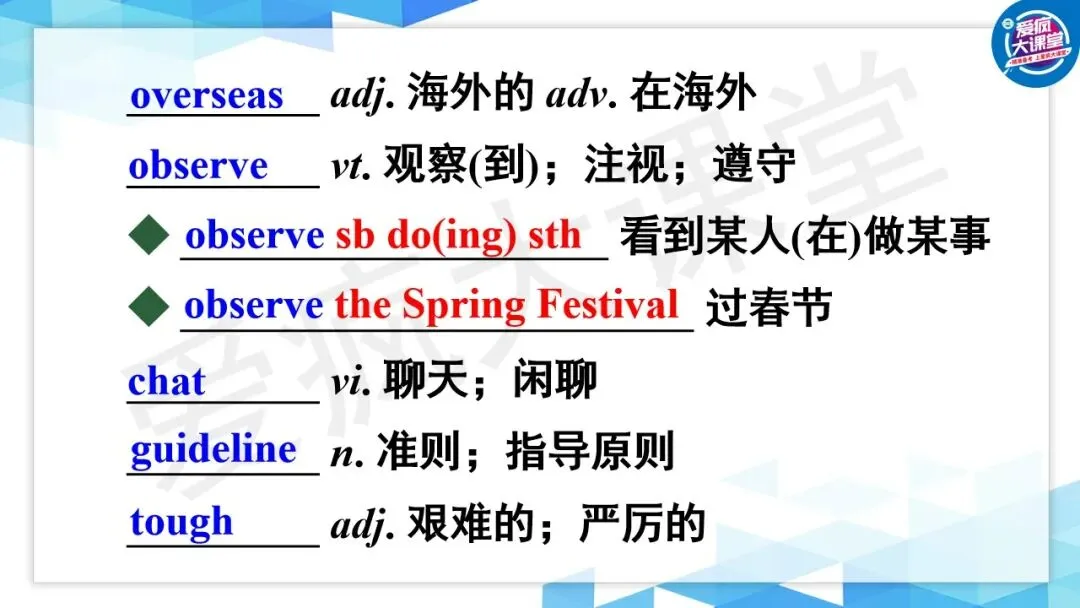 爱疯大课堂

overseas adj. 海外的 adv. 在海外

observe vt. 观察(到)；注视；遵守

◆ observe sb do(ing) sth 看到某人(在)做某事

◆ observe the Spring Festival 过春节

chat vi. 聊天；闲聊

guideline n. 准则；指导原则

tough adj. 艰难的；严厉的

爱疯大课堂